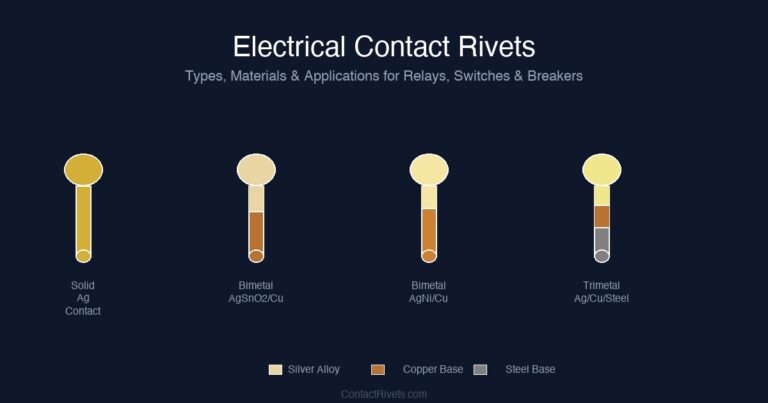 Electrical Contact Rivets

Types, Materials & Applications for Relays, Switches & Breakers

Solid
Ag
Contact

Bimetal
AgSnO2/Cu

Bimetal
AgNi/Cu

Trimetal
Ag/Cu/Steel

Silver Alloy
Copper Base
Steel Base

ContactRivets.com